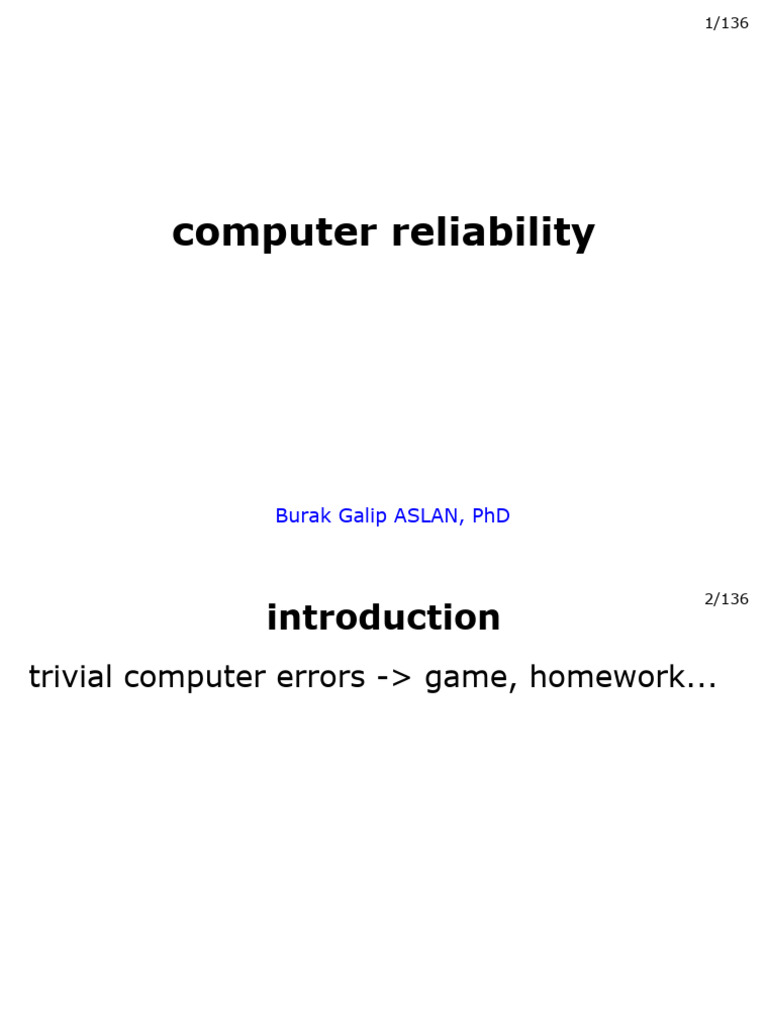 1/136

computer reliability

Burak Galip ASLAN, PhD

2/136

introduction

trivial computer errors -> game, homework...